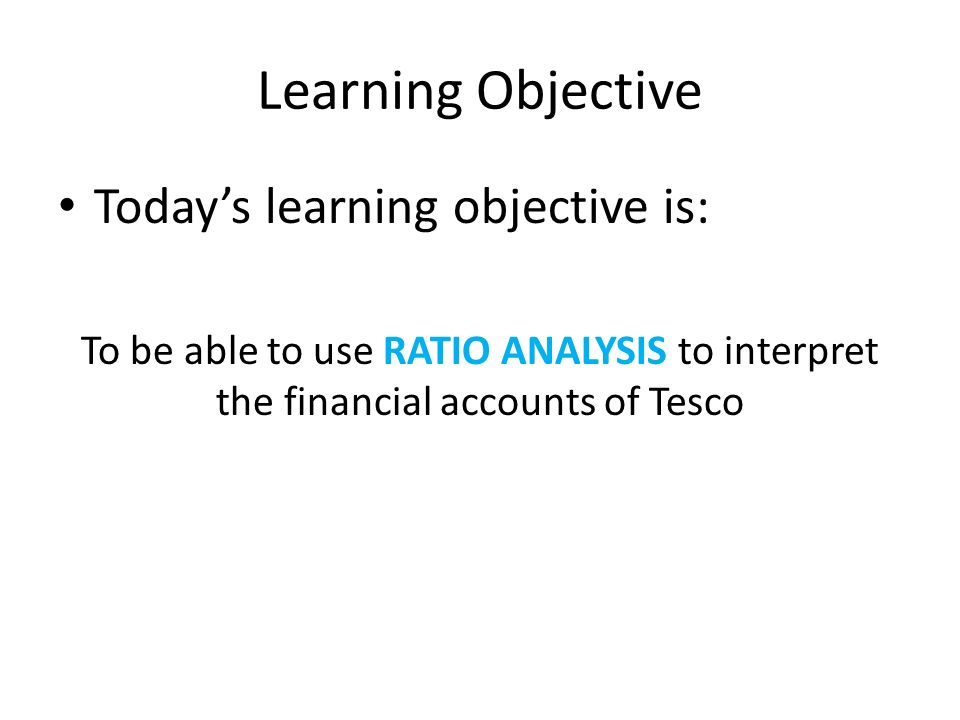 Learning Objective

• Today's learning objective is:

To be able to use RATIO ANALYSIS to interpret the financial accounts of Tesco